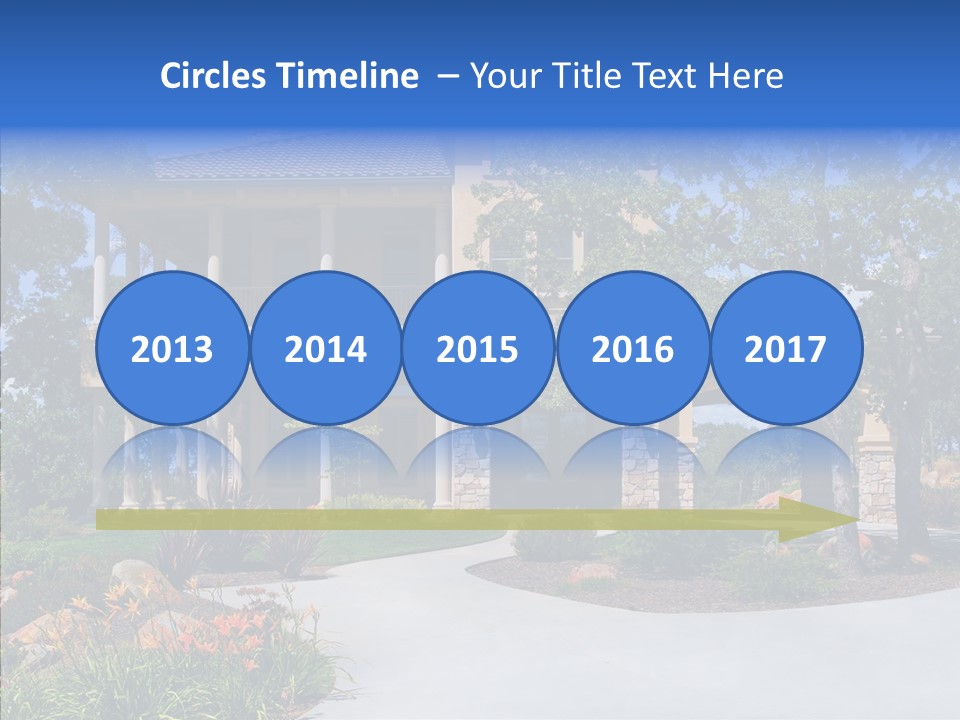 Circles Timeline – Your Title Text Here

2013

2014

2015

2016

2017